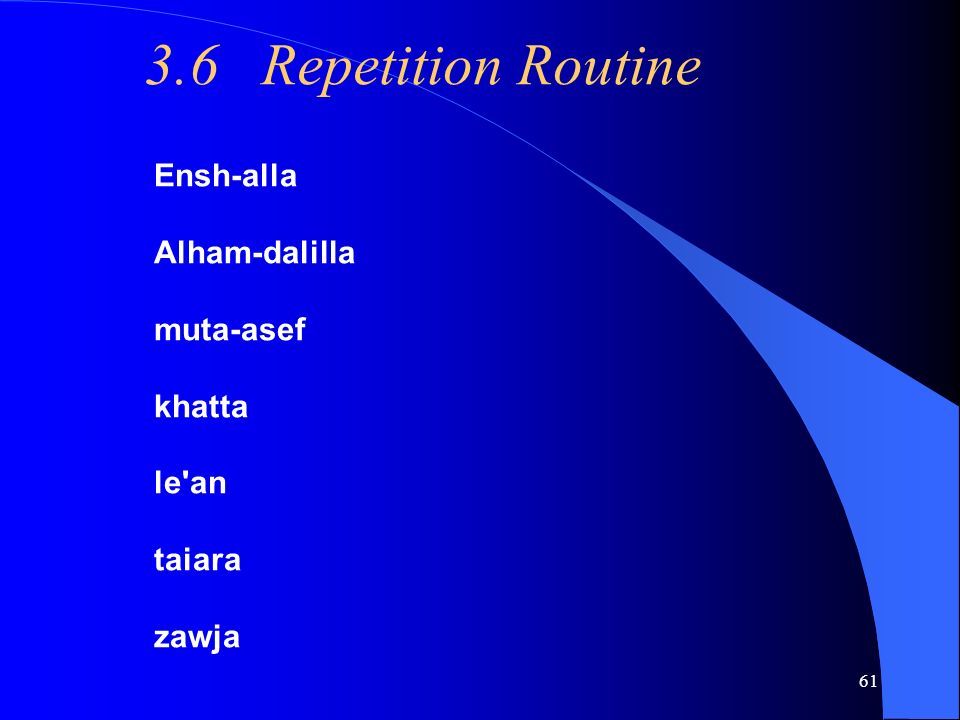 3.6 Repetition Routine

Ensh-alla

Alham-dalilla

muta-asef

khatta

le'an

taiara

zawja

61